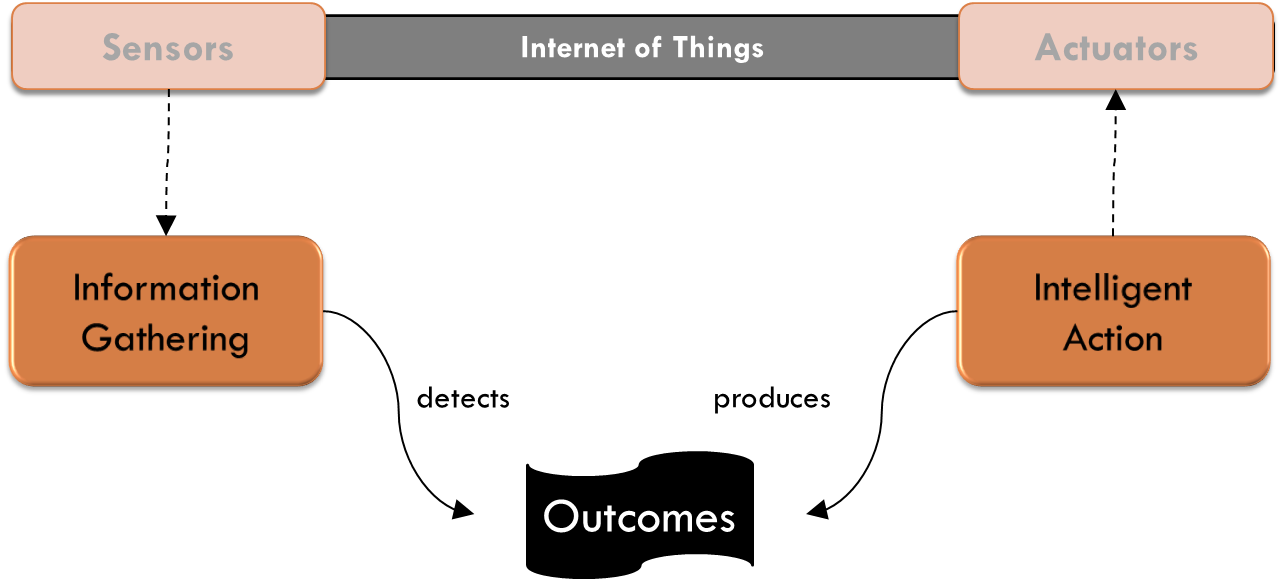 Sensors

Internet of Things

Actuators

Information Gathering

Intelligent Action

detects

produces

Outcomes